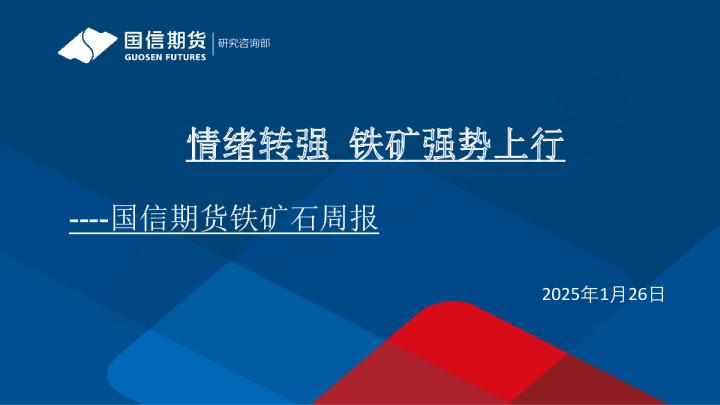 国信期货
GUOSEN FUTURES
研究咨询部

情绪转强 铁矿强势上行

----国信期货铁矿石周报

2025年1月26日